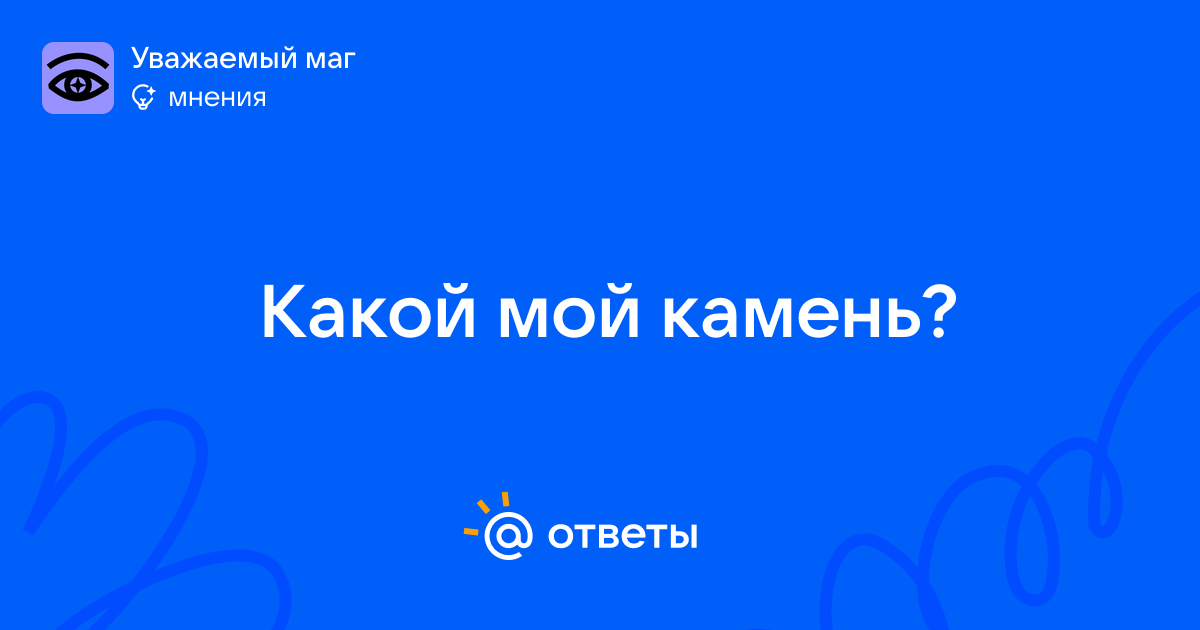 Уважаемый маг
мнения

Какой мой камень?

@ ответы